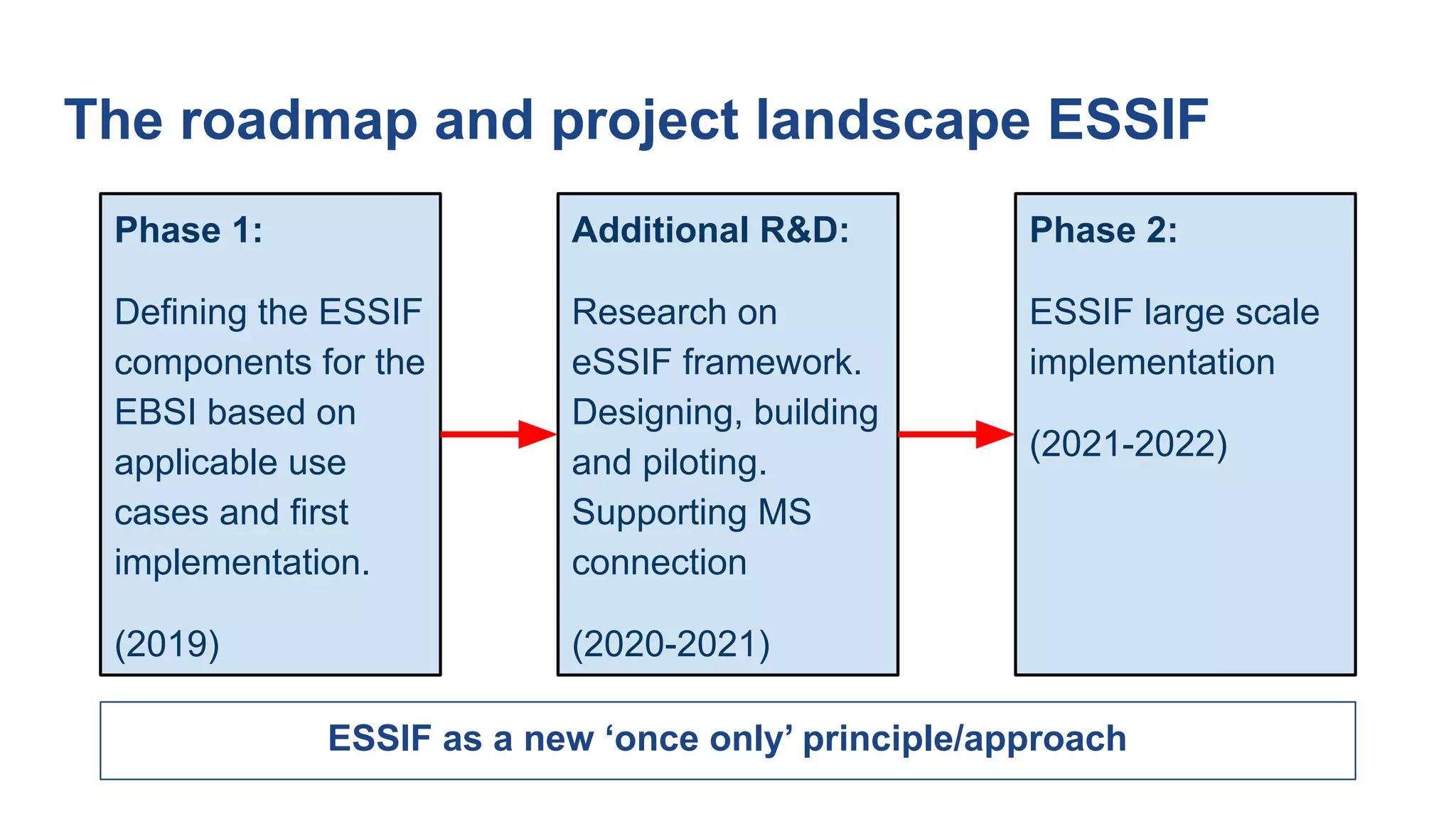 The roadmap and project landscape ESSIF

Phase 1:

Defining the ESSIF components for the EBSI based on applicable use cases and first implementation.

(2019)

Additional R&D:

Research on eSSIF framework. Designing, building and piloting. Supporting MS connection

(2020-2021)

Phase 2:

ESSIF large scale implementation

(2021-2022)

ESSIF as a new ‘once only’ principle/approach